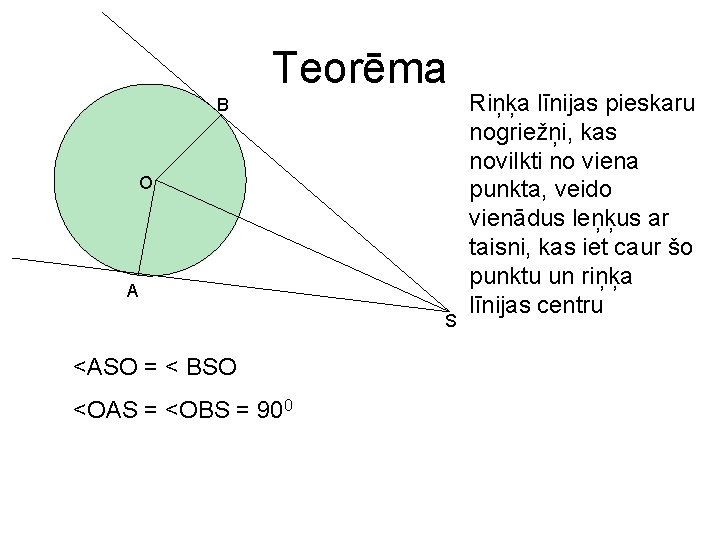 Teorēma

B

O

A

S

Riņķa līnijas pieskaru nogriežņi, kas novilkti no viena punkta, veido vienādus leņķus ar taisni, kas iet caur šo punktu un riņķa līnijas centru

<ASO = < BSO

<OAS = <OBS = $90^0$